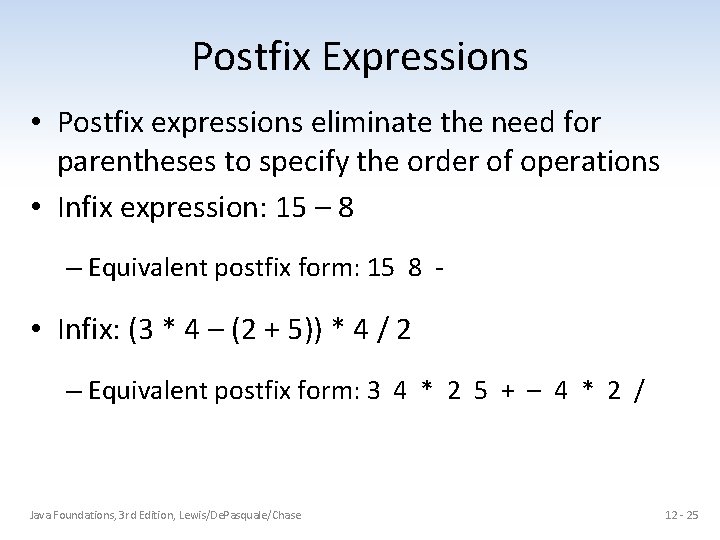 Postfix Expressions

• Postfix expressions eliminate the need for parentheses to specify the order of operations

• Infix expression: 15 – 8

– Equivalent postfix form: 15 8 -

• Infix: (3 * 4 – (2 + 5)) * 4 / 2

– Equivalent postfix form: 3 4 * 2 5 + – 4 * 2 /

Java Foundations, 3rd Edition, Lewis/DePasquale/Chase

12 - 25